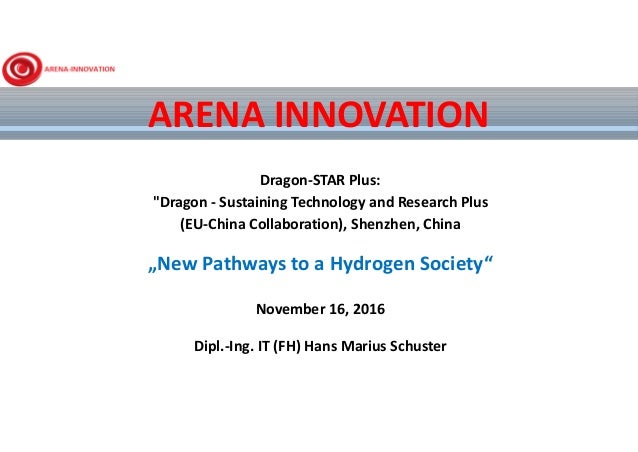 ARENA-INNOVATION

ARENA INNOVATION

Dragon-STAR Plus:
"Dragon - Sustaining Technology and Research Plus
(EU-China Collaboration), Shenzhen, China

„New Pathways to a Hydrogen Society“

November 16, 2016

Dipl.-Ing. IT (FH) Hans Marius Schuster